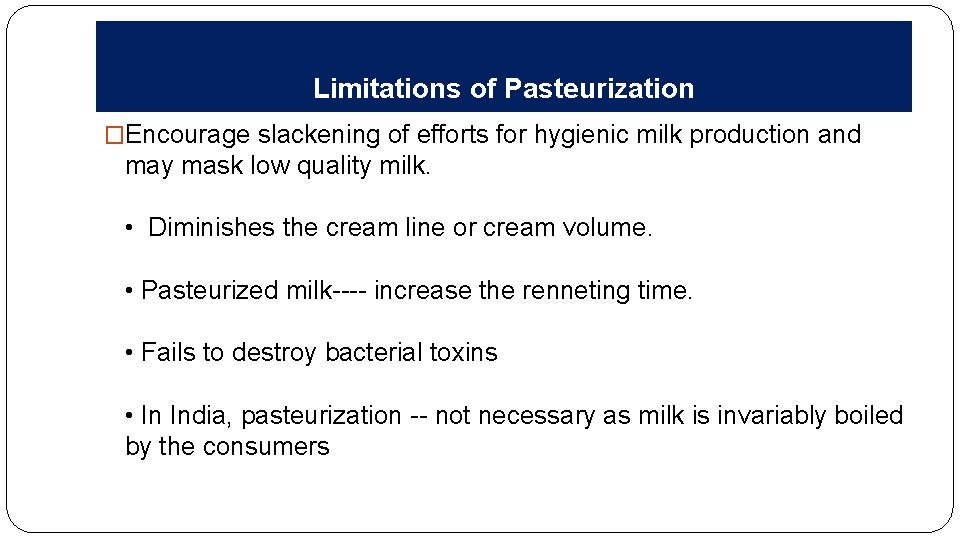 Limitations of Pasteurization

□Encourage slackening of efforts for hygienic milk production and may mask low quality milk.

• Diminishes the cream line or cream volume.

• Pasteurized milk---- increase the renneting time.

• Fails to destroy bacterial toxins

• In India, pasteurization -- not necessary as milk is invariably boiled by the consumers